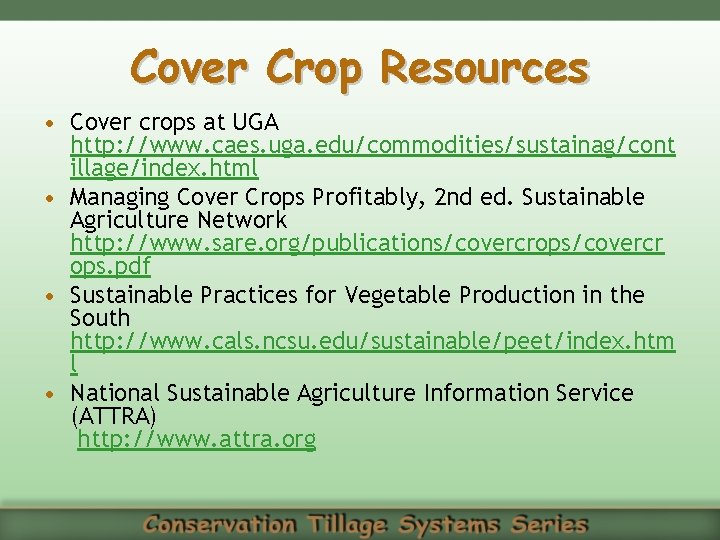 Cover Crop Resources

• Cover crops at UGA http://www.caes.uga.edu/commodities/sustainag/contillage/index.html

• Managing Cover Crops Profitably, 2nd ed. Sustainable Agriculture Network http://www.sare.org/publications/covercrops/covercrops.pdf

• Sustainable Practices for Vegetable Production in the South http://www.cals.ncsu.edu/sustainable/peet/index.html

• National Sustainable Agriculture Information Service (ATTRA) http://www.attra.org

Conservation Tillage Systems Series